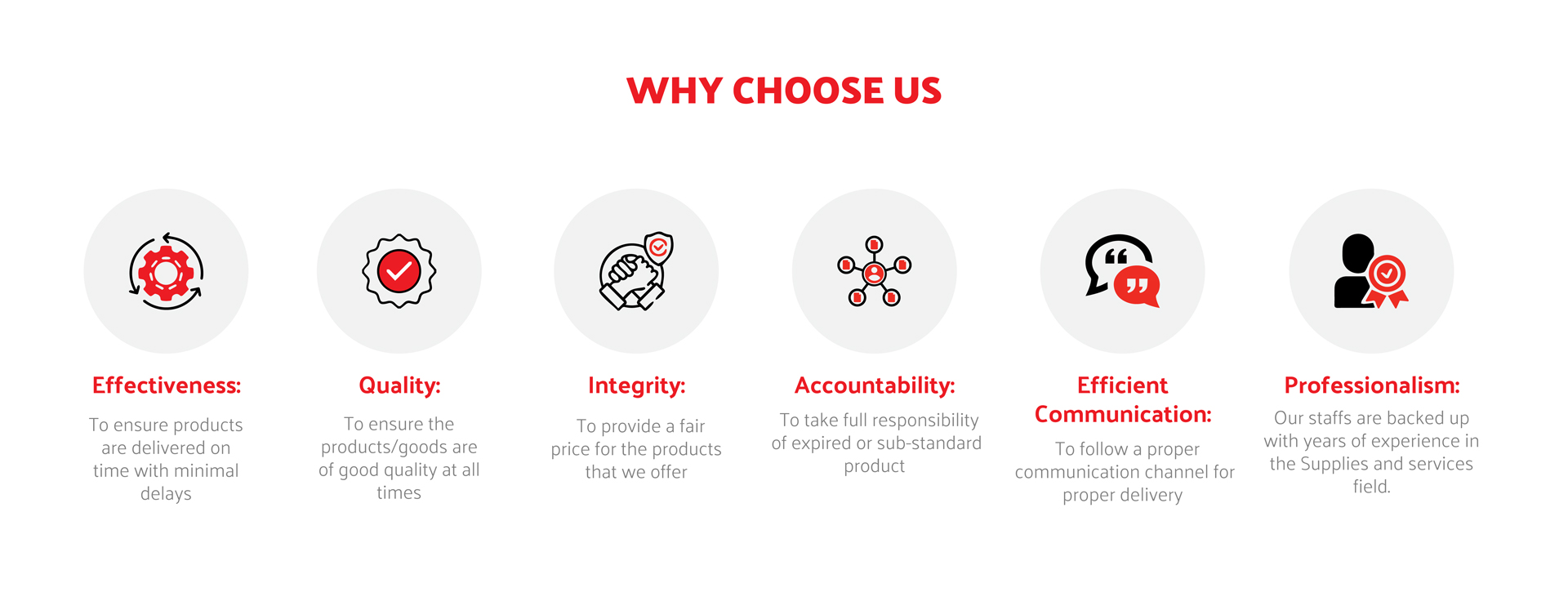 WHY CHOOSE US

Effectiveness:
To ensure products are delivered on time with minimal delays

Quality:
To ensure the products/goods are of good quality at all times

Integrity:
To provide a fair price for the products that we offer

Accountability:
To take full responsibility of expired or sub-standard product

Efficient Communication:
To follow a proper communication channel for proper delivery

Professionalism:
Our staffs are backed up with years of experience in the Supplies and services field.